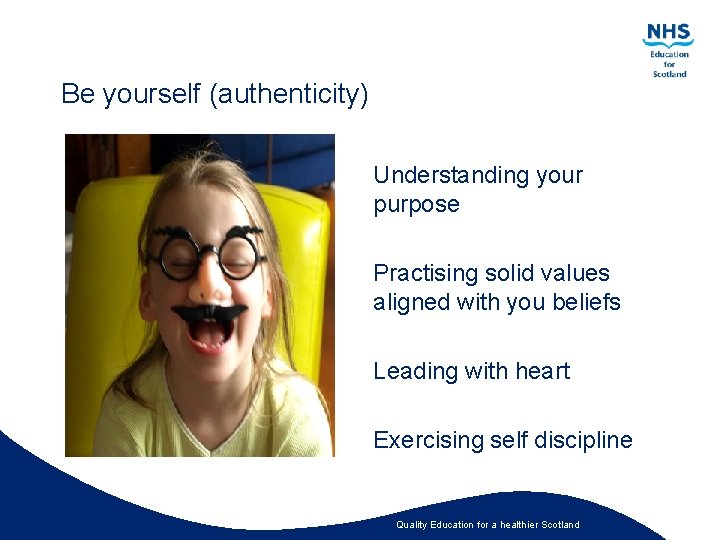 NHS
Education for Scotland

Be yourself (authenticity)

Understanding your purpose

Practising solid values aligned with you beliefs

Leading with heart

Exercising self discipline

Quality Education for a healthier Scotland